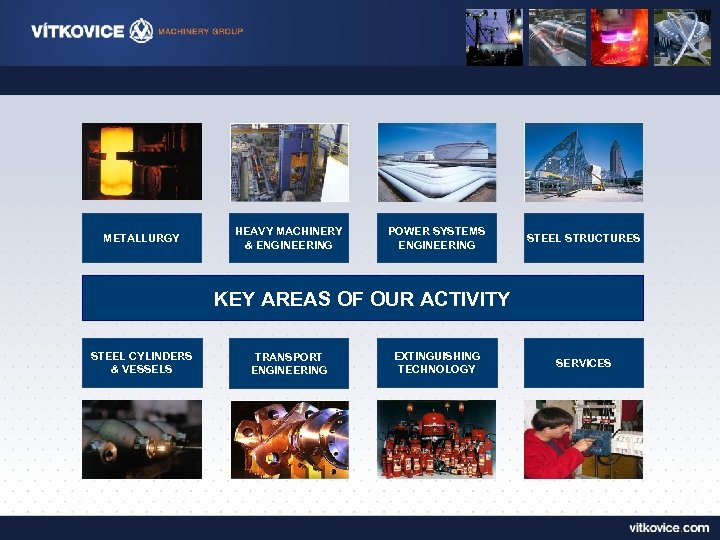 VÍTKOVICE MACHINERY GROUP

METALLURGY

HEAVY MACHINERY & ENGINEERING

POWER SYSTEMS ENGINEERING

STEEL STRUCTURES

KEY AREAS OF OUR ACTIVITY

STEEL CYLINDERS & VESSELS

TRANSPORT ENGINEERING

EXTINGUISHING TECHNOLOGY

SERVICES

vitkovice.com